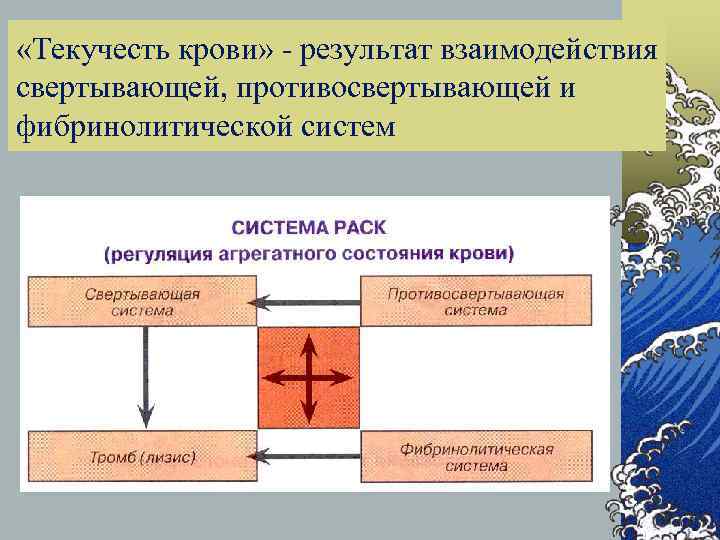 «Текучесть крови» - результат взаимодействия свертывающей, противосвертывающей и фибринолитической систем

СИСТЕМА РАСК
(регуляция агрегатного состояния крови)

Свертывающая система

Противосвертывающая система

Тромб (лизис)

Фибринолитическая система